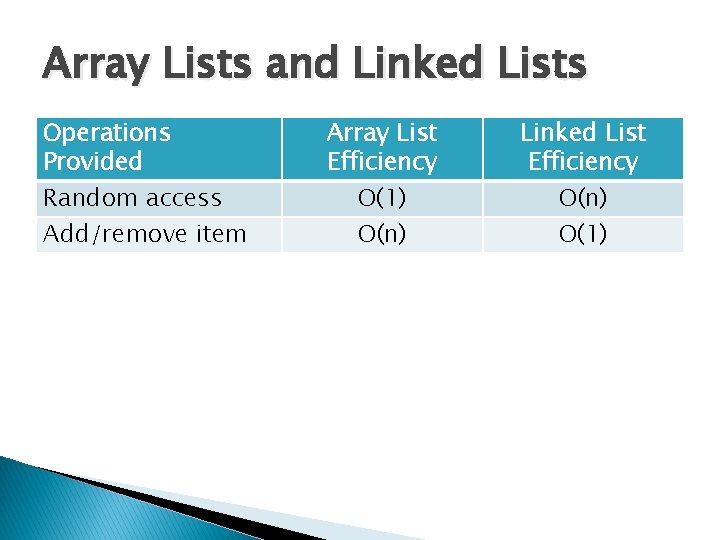 Array Lists and Linked Lists

| Operations Provided | Array List Efficiency | Linked List Efficiency |
|---|---|---|
| Random access | $O(1)$ | $O(n)$ |
| Add/remove item | $O(n)$ | $O(1)$ |